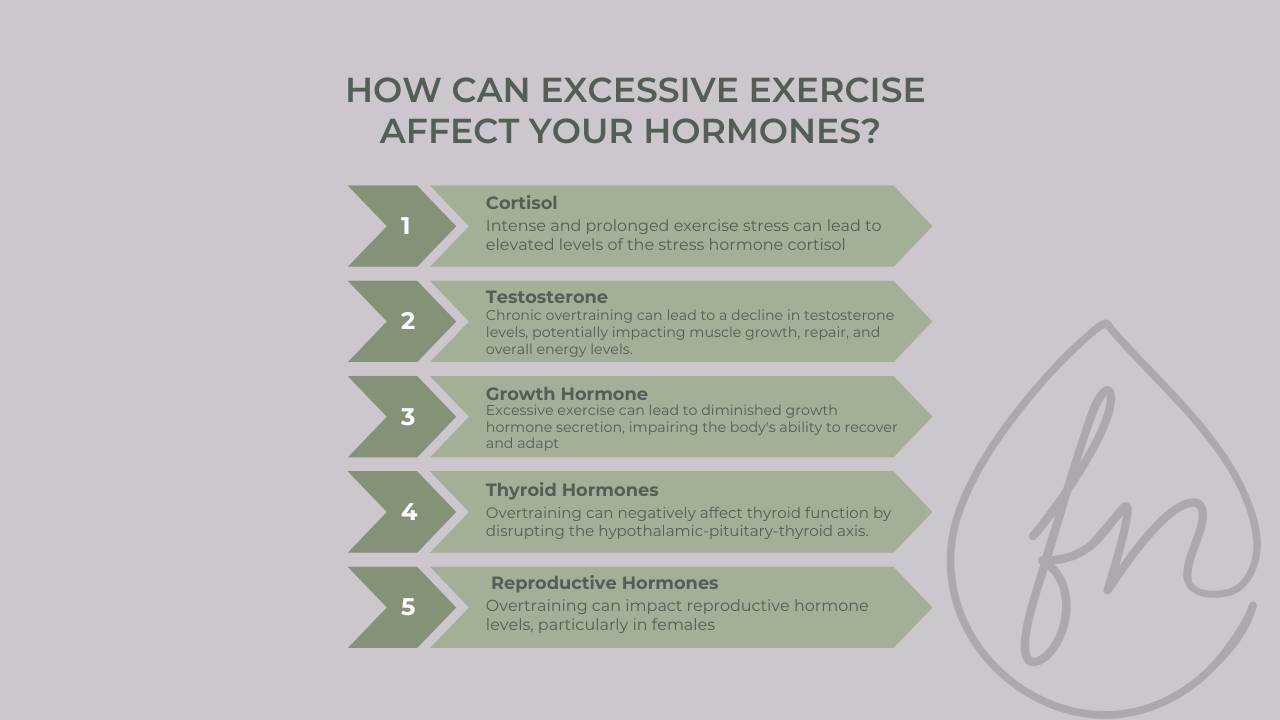 HOW CAN EXCESSIVE EXERCISE AFFECT YOUR HORMONES?

1
Cortisol
Intense and prolonged exercise stress can lead to elevated levels of the stress hormone cortisol

2
Testosterone
Chronic overtraining can lead to a decline in testosterone levels, potentially impacting muscle growth, repair, and overall energy levels.

3
Growth Hormone
Excessive exercise can lead to diminished growth hormone secretion, impairing the body's ability to recover and adapt

4
Thyroid Hormones
Overtraining can negatively affect thyroid function by disrupting the hypothalamic-pituitary-thyroid axis.

5
Reproductive Hormones
Overtraining can impact reproductive hormone levels, particularly in females

fn